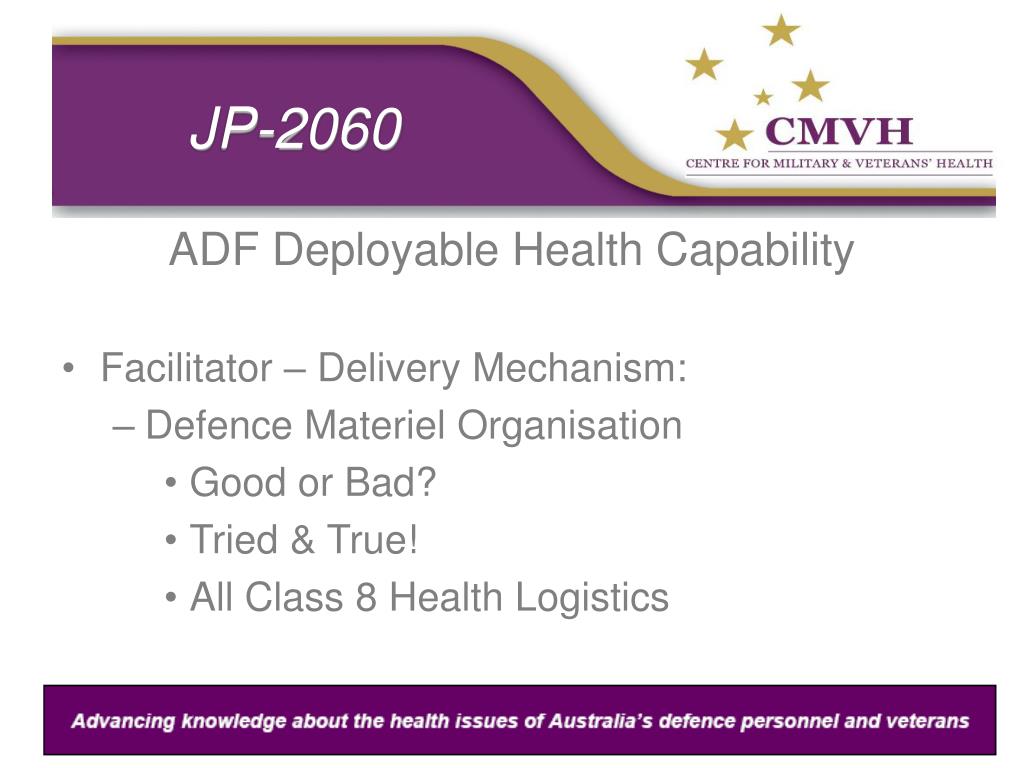 JP-2060

CMVH
CENTRE FOR MILITARY & VETERANS' HEALTH

ADF Deployable Health Capability

• Facilitator – Delivery Mechanism:
– Defence Materiel Organisation
• Good or Bad?
• Tried & True!
• All Class 8 Health Logistics

Advancing knowledge about the health issues of Australia's defence personnel and veterans